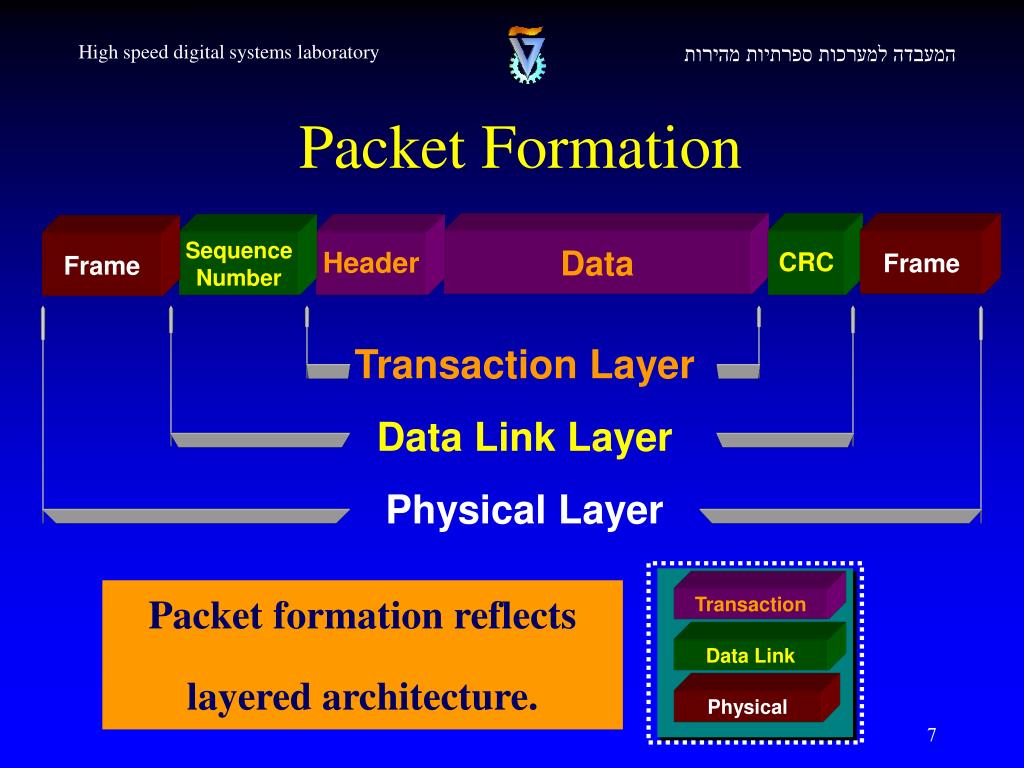 High speed digital systems laboratory

המעבדה למערכות ספרתיות מהירות

Packet Formation

Frame

Sequence Number

Header

Data

CRC

Frame

Transaction Layer

Data Link Layer

Physical Layer

Packet formation reflects layered architecture.

Transaction

Data Link

Physical

7